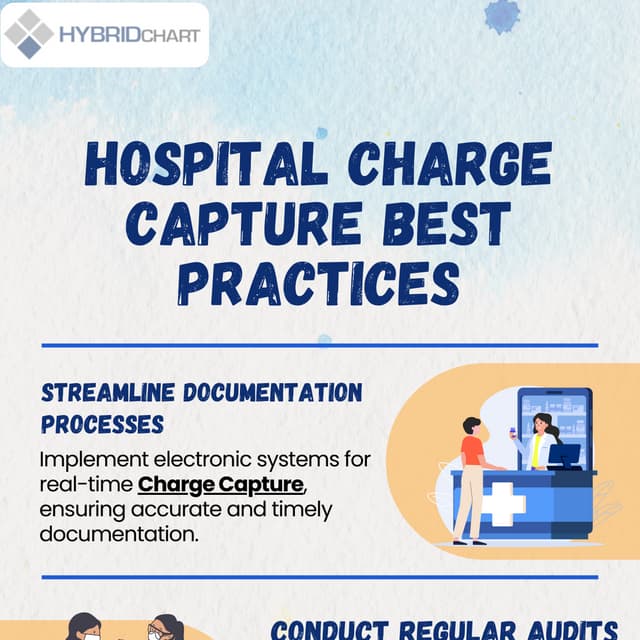 HYBRIDCHART

HOSPITAL CHARGE CAPTURE BEST PRACTICES

STREAMLINE DOCUMENTATION PROCESSES

Implement electronic systems for real-time Charge Capture, ensuring accurate and timely documentation.

CONDUCT REGULAR AUDITS